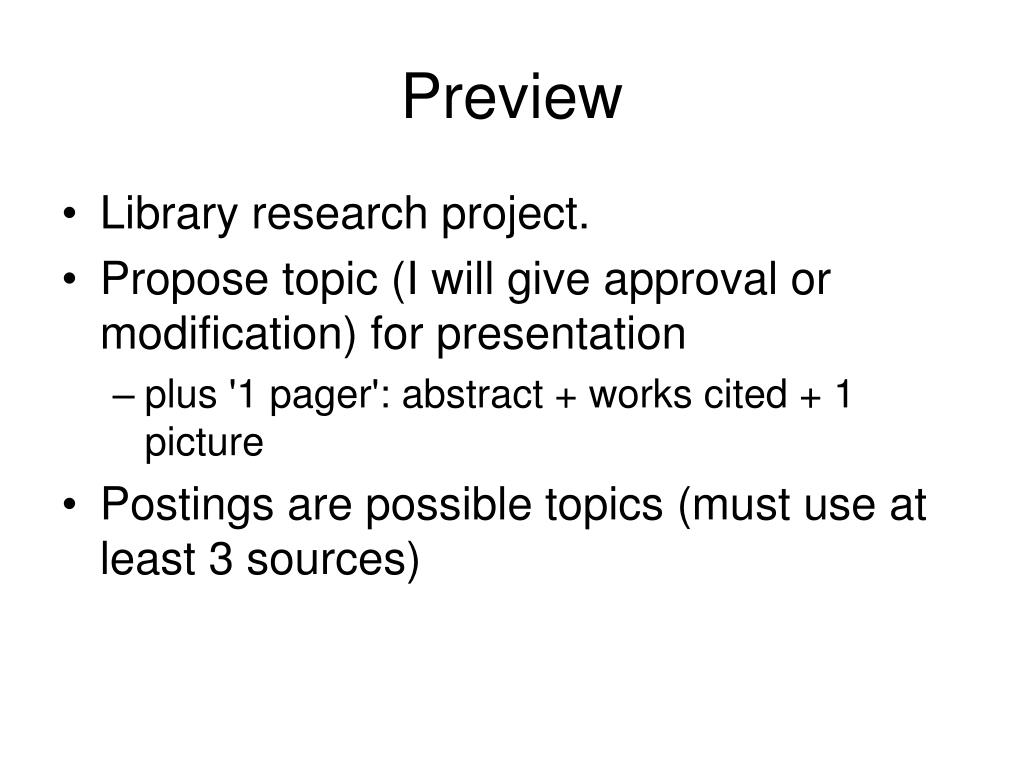 Preview

• Library research project.
• Propose topic (I will give approval or modification) for presentation
– plus '1 pager': abstract + works cited + 1 picture
• Postings are possible topics (must use at least 3 sources)